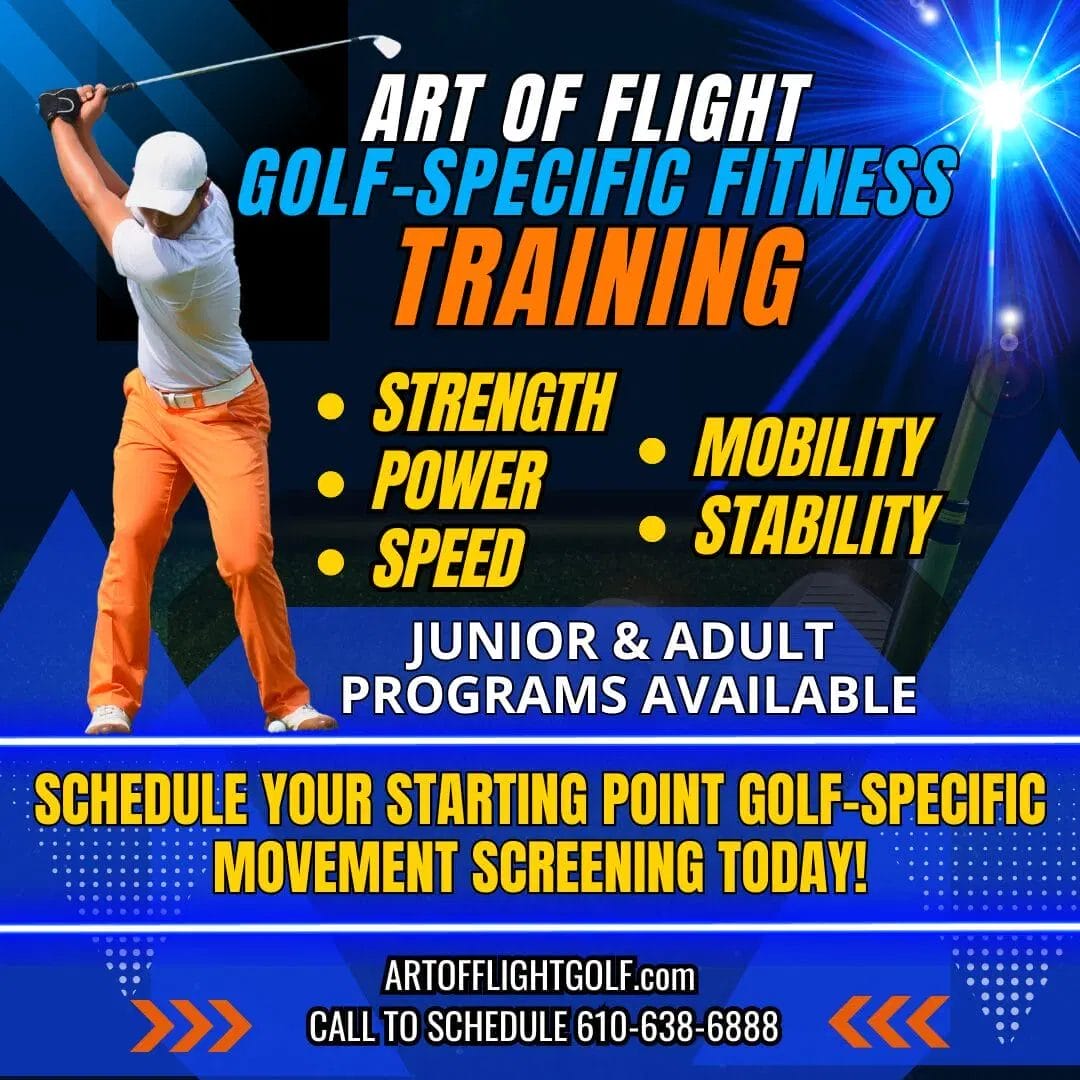 ART OF FLIGHT
GOLF-SPECIFIC FITNESS
TRAINING

• STRENGTH
• POWER
• SPEED

• MOBILITY
• STABILITY

JUNIOR & ADULT PROGRAMS AVAILABLE

SCHEDULE YOUR STARTING POINT GOLF-SPECIFIC MOVEMENT SCREENING TODAY!

ARTOFFLIGHTGOLF.com
CALL TO SCHEDULE 610-638-6888